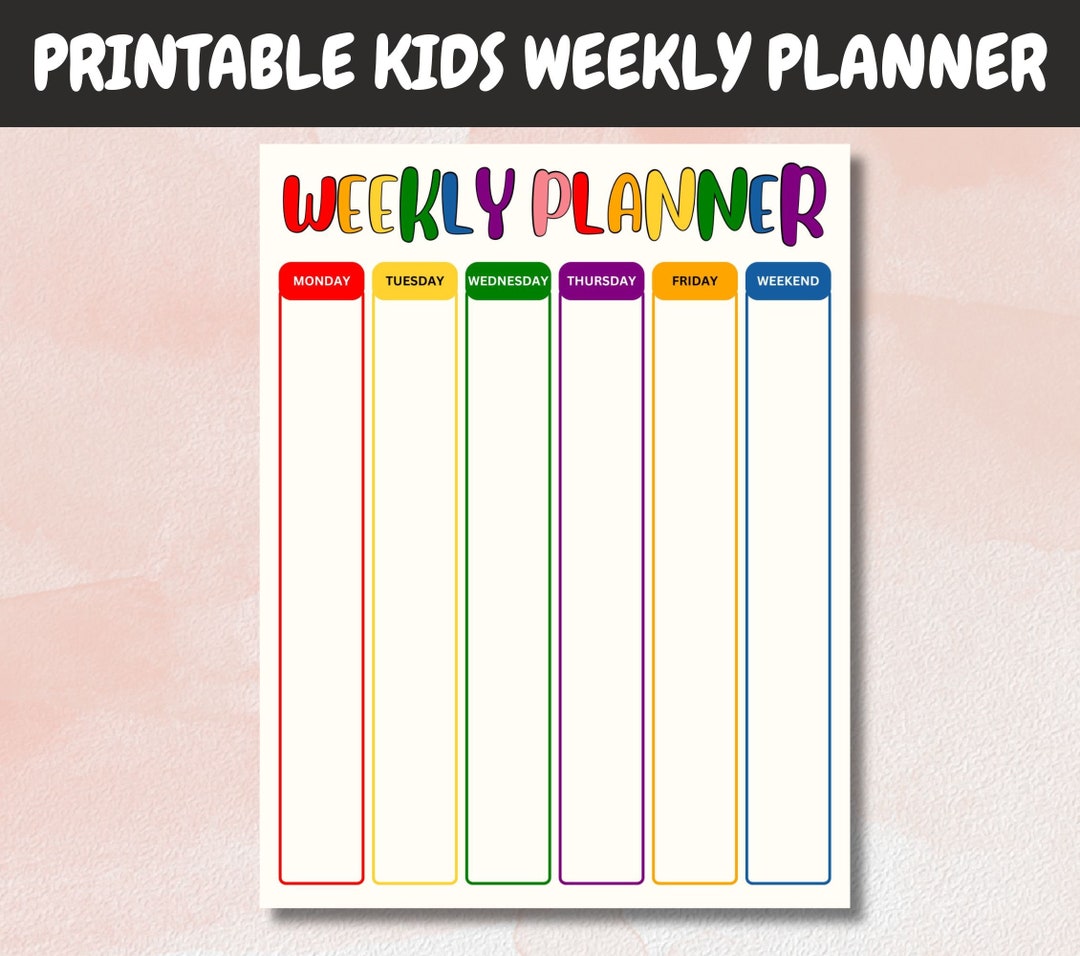 PRINTABLE KIDS WEEKLY PLANNER

WEEKLY PLANNER

| MONDAY | TUESDAY | WEDNESDAY | THURSDAY | FRIDAY | WEEKEND |
|---|---|---|---|---|---|
| | | | | | |